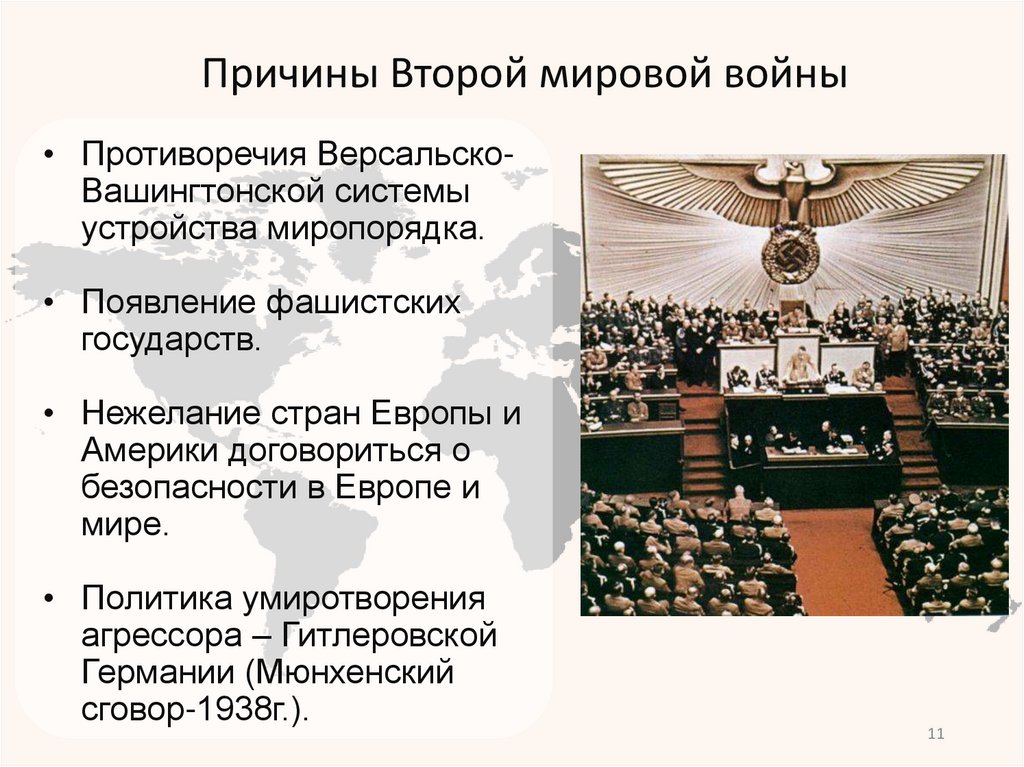 Причины Второй мировой войны

• Противоречия Версальско-Вашингтонской системы устройства миропорядка.

• Появление фашистских государств.

• Нежелание стран Европы и Америки договориться о безопасности в Европе и мире.

• Политика умиротворения агрессора – Гитлеровской Германии (Мюнхенский сговор-1938г.).

11